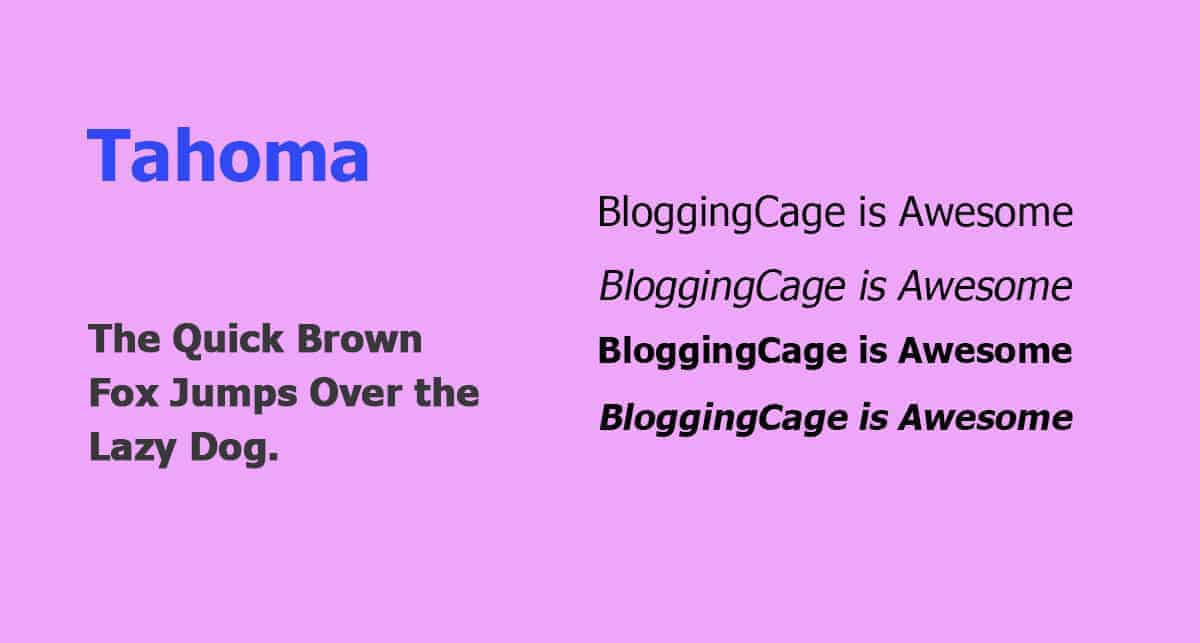 Tahoma

The Quick Brown Fox Jumps Over the Lazy Dog.

BloggingCage is Awesome

BloggingCage is Awesome

BloggingCage is Awesome

BloggingCage is Awesome